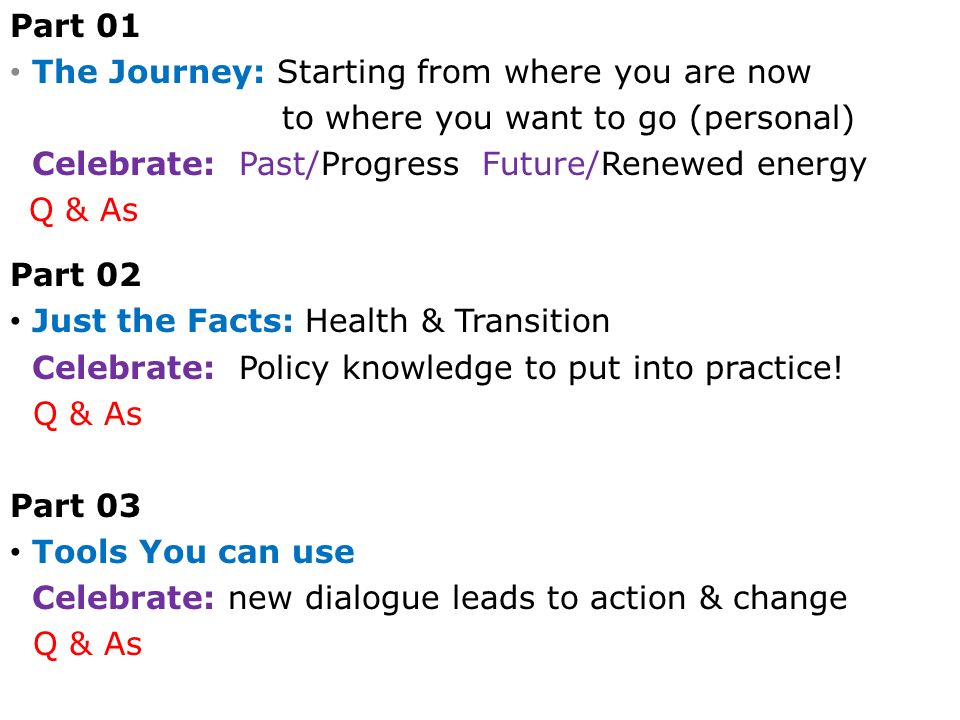 Part 01

• The Journey: Starting from where you are now to where you want to go (personal)

Celebrate: Past/Progress Future/Renewed energy

Q & As

Part 02

• Just the Facts: Health & Transition

Celebrate: Policy knowledge to put into practice!

Q & As

Part 03

• Tools You can use

Celebrate: new dialogue leads to action & change

Q & As